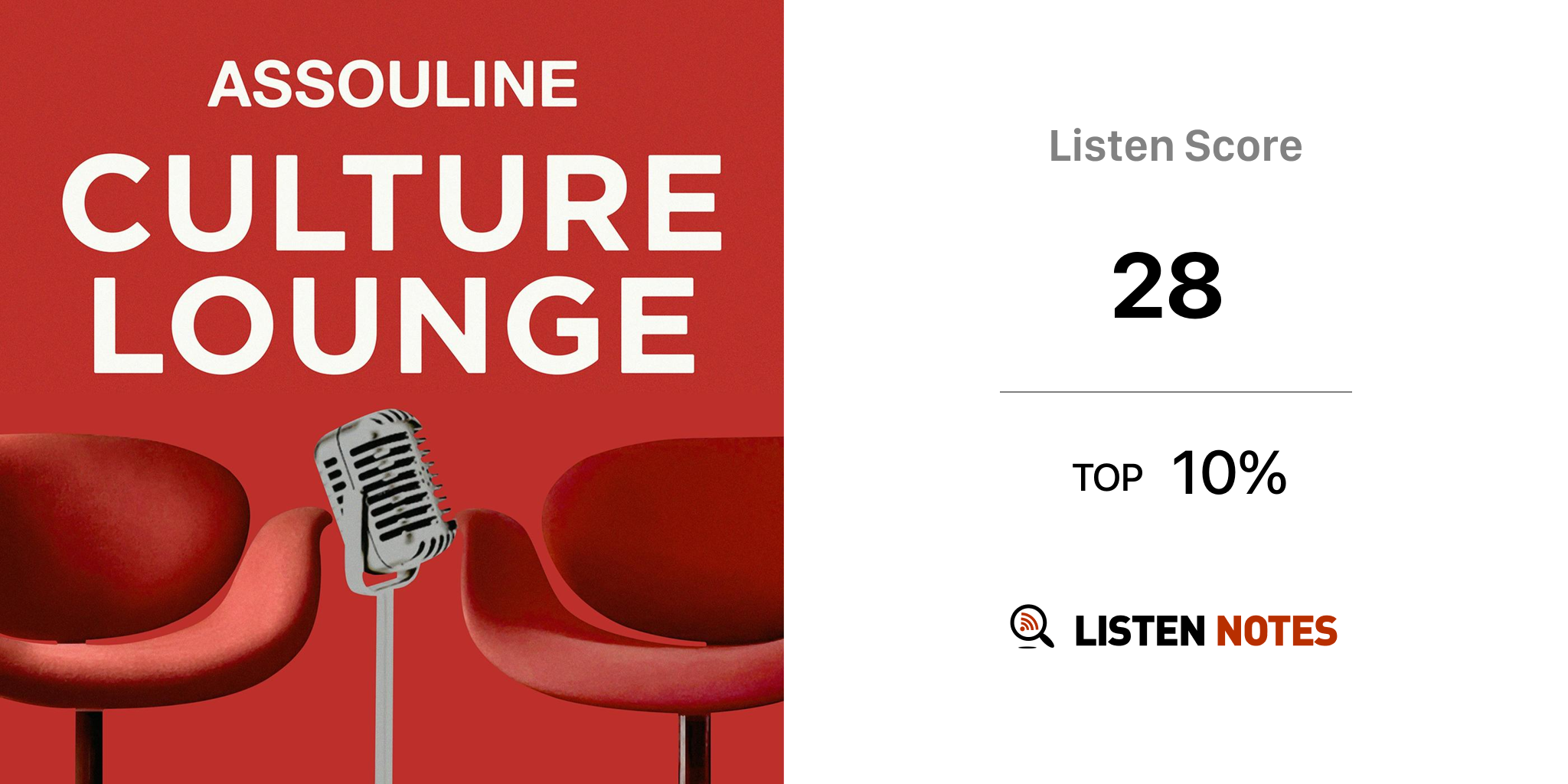 ASSOULINE
CULTURE LOUNGE

Listen Score

28

TOP 10%

LISTEN NOTES